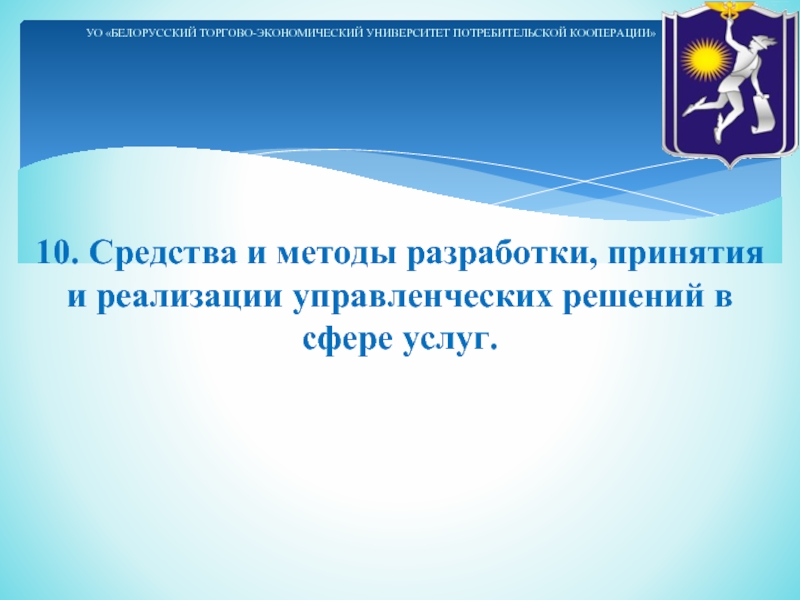 УО «БЕЛОРУССКИЙ ТОРГОВО-ЭКОНОМИЧЕСКИЙ УНИВЕРСИТЕТ ПОТРЕБИТЕЛЬСКОЙ КООПЕРАЦИИ»

10. Средства и методы разработки, принятия и реализации управленческих решений в сфере услуг.